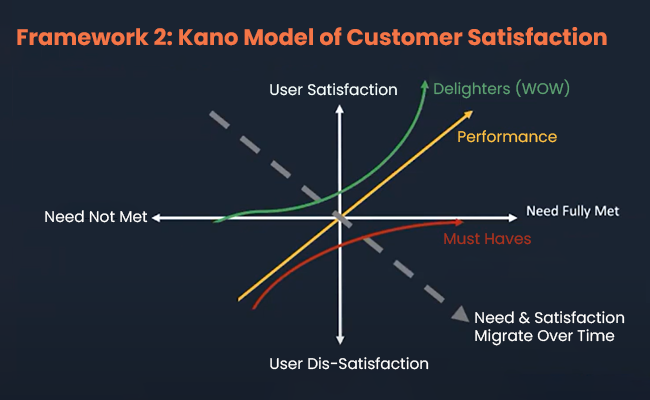 Framework 2: Kano Model of Customer Satisfaction

User Satisfaction

Delighters (WOW)

Performance

Need Not Met

Need Fully Met

Must Haves

Need & Satisfaction Migrate Over Time

User Dis-Satisfaction